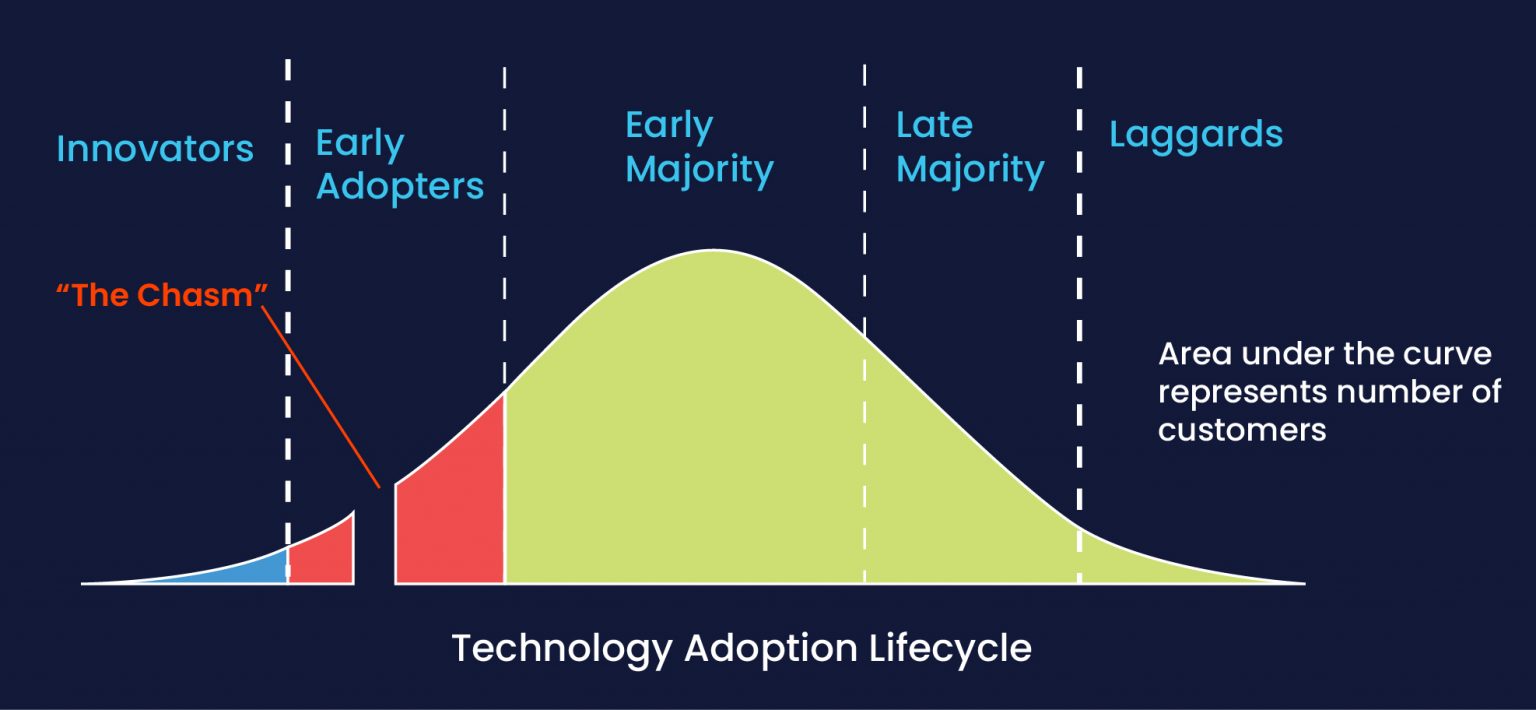 Innovators

Early Adopters

Early Majority

Late Majority

Laggards

“The Chasm”

Area under the curve represents number of customers

Technology Adoption Lifecycle